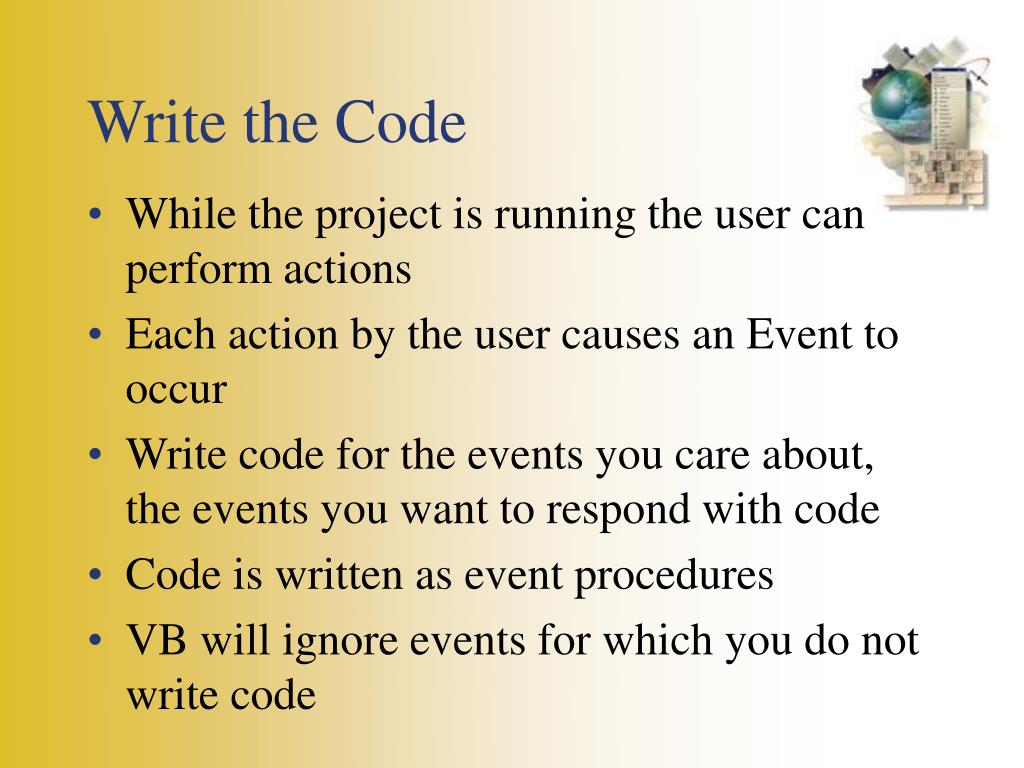 Write the Code

• While the project is running the user can perform actions
• Each action by the user causes an Event to occur
• Write code for the events you care about, the events you want to respond with code
• Code is written as event procedures
• VB will ignore events for which you do not write code